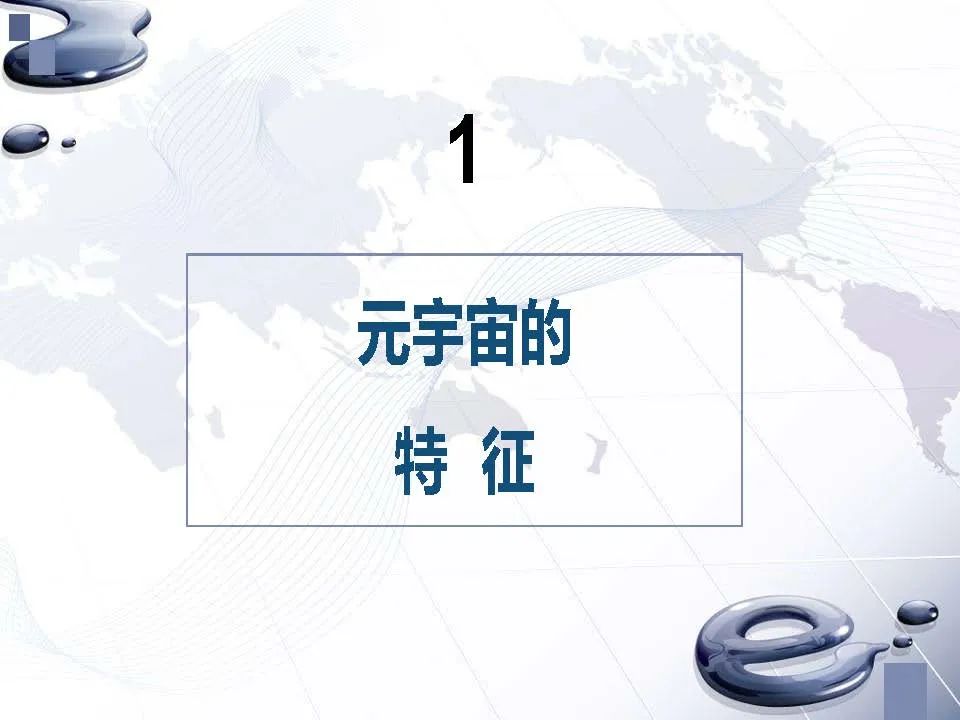 1

元宇宙的

特 征